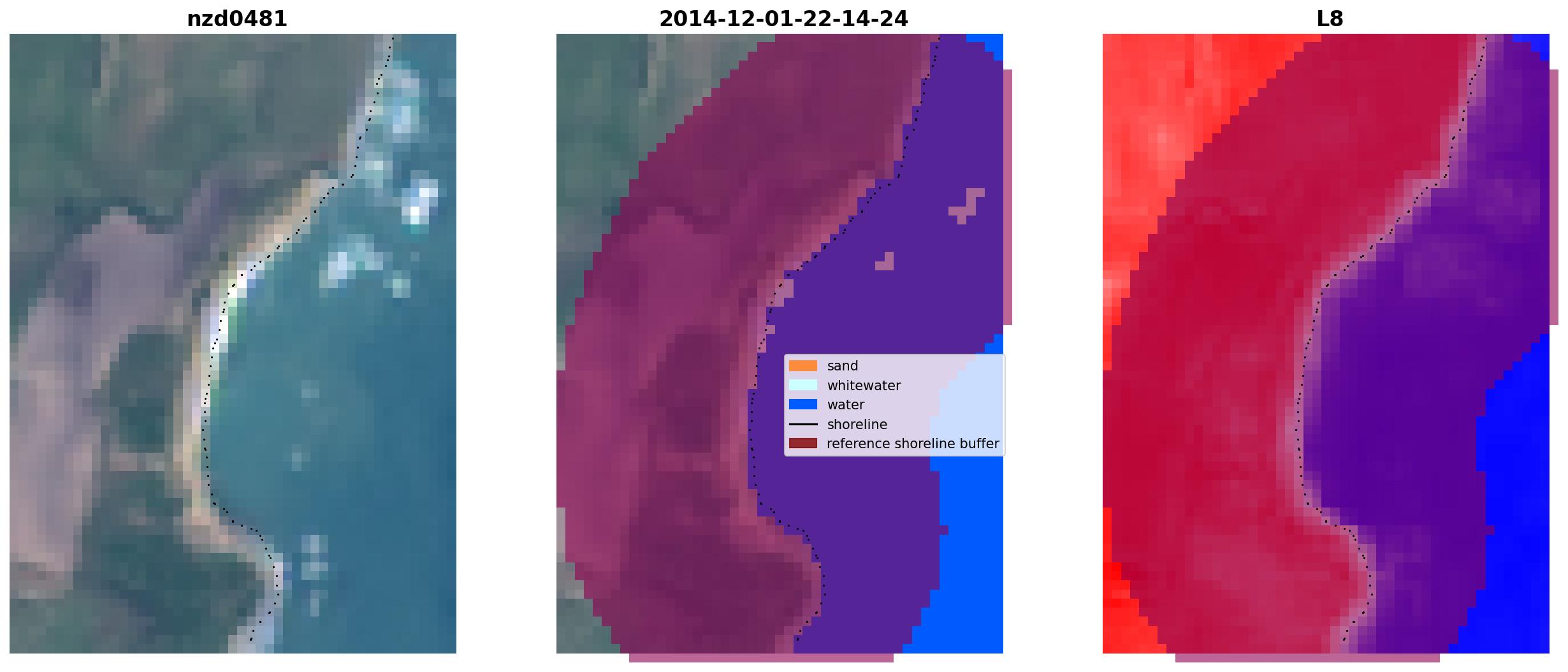 nzd0481

2014-12-01-22-14-24

sand
whitewater
water
shoreline
reference shoreline buffer

L8